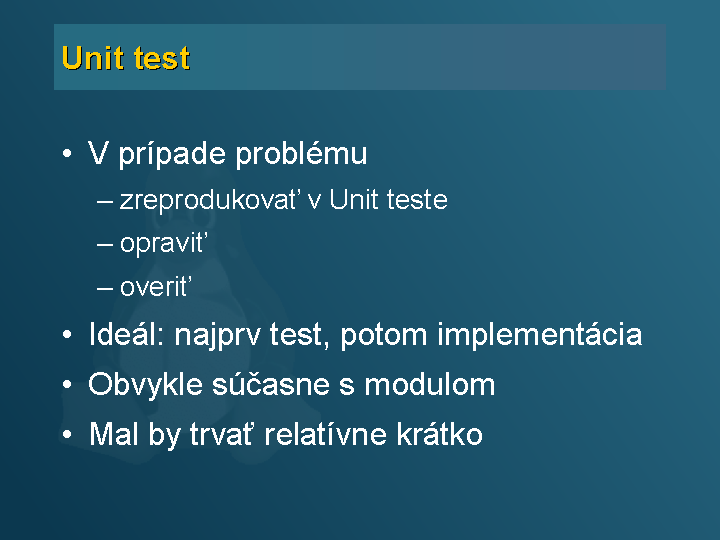 Unit test

• V prípade problému
– zreprodukovať v Unit teste
– opraviť
– overiť
• Ideál: najprv test, potom implementácia
• Obvykle súčasne s modulom
• Mal by trvať relatívne krátko